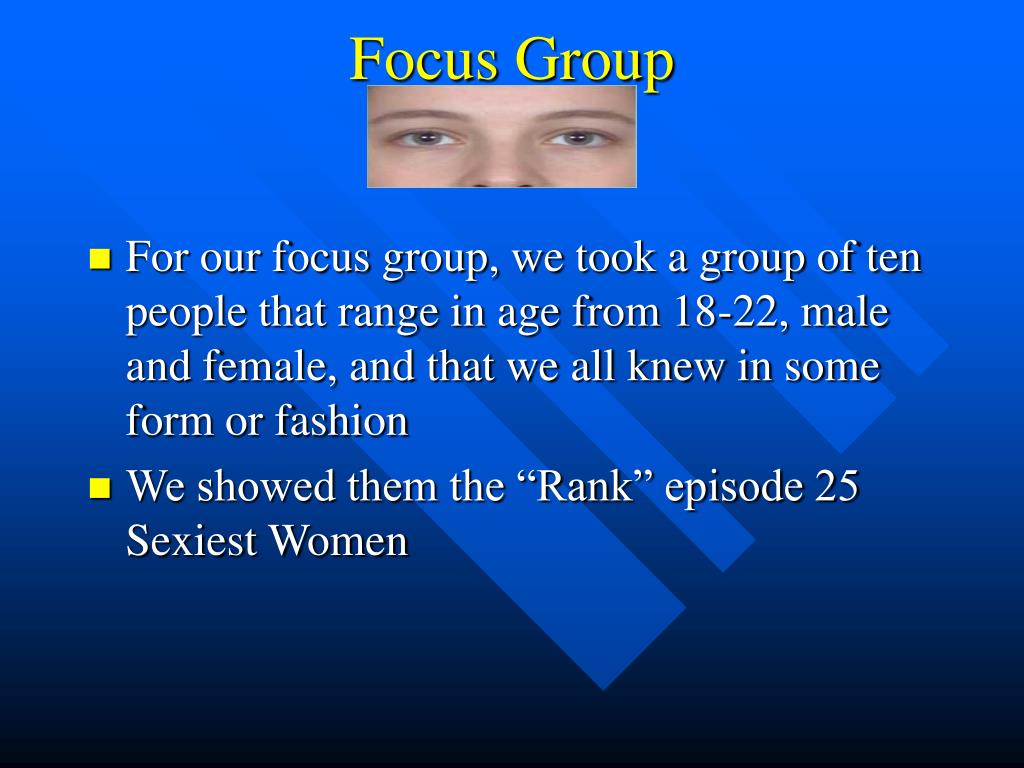 Focus Group

- For our focus group, we took a group of ten people that range in age from 18-22, male and female, and that we all knew in some form or fashion
- We showed them the “Rank” episode 25 Sexiest Women